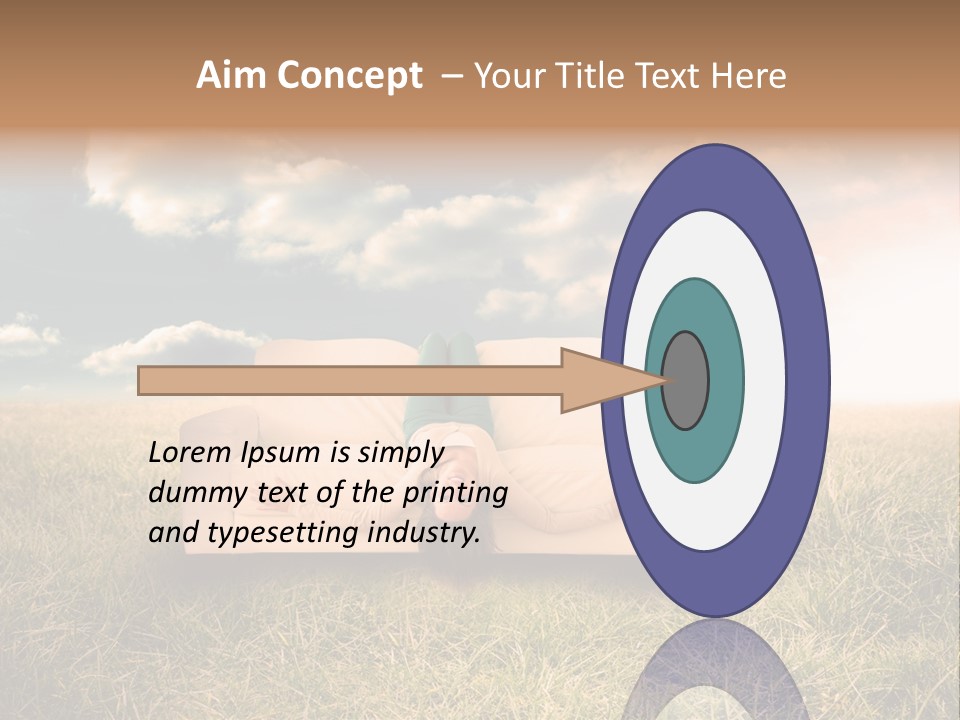 Aim Concept – Your Title Text Here

Lorem Ipsum is simply dummy text of the printing and typesetting industry.